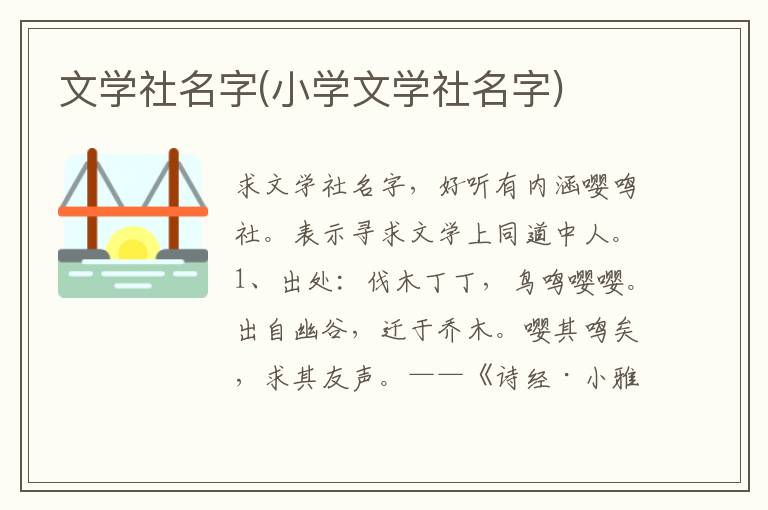 文学社名字(小学文学社名字)

求文学社名字，好听有内涵嘤鸣社。表示寻求文学上同道中人。1、出处：伐木丁丁，鸟鸣嘤嘤。出自幽谷，迁于乔木。嘤其鸣矣，求其友声。——《诗经·小雅